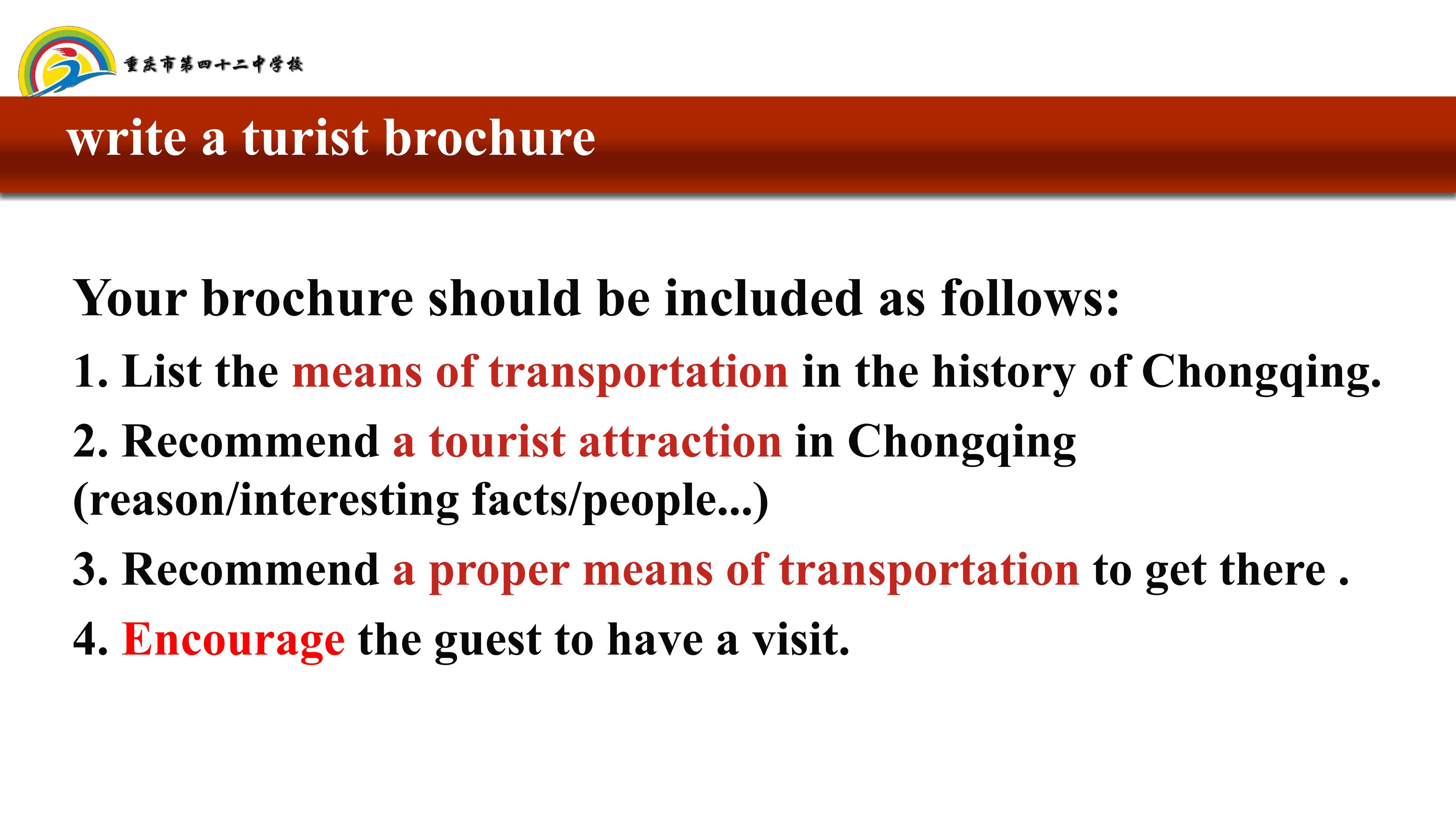 重庆市第四十二中学校

write a turist brochure

Your brochure should be included as follows:

1. List the means of transportation in the history of Chongqing.

2. Recommend a tourist attraction in Chongqing (reason/interesting facts/people...)

3. Recommend a proper means of transportation to get there .

4. Encourage the guest to have a visit.